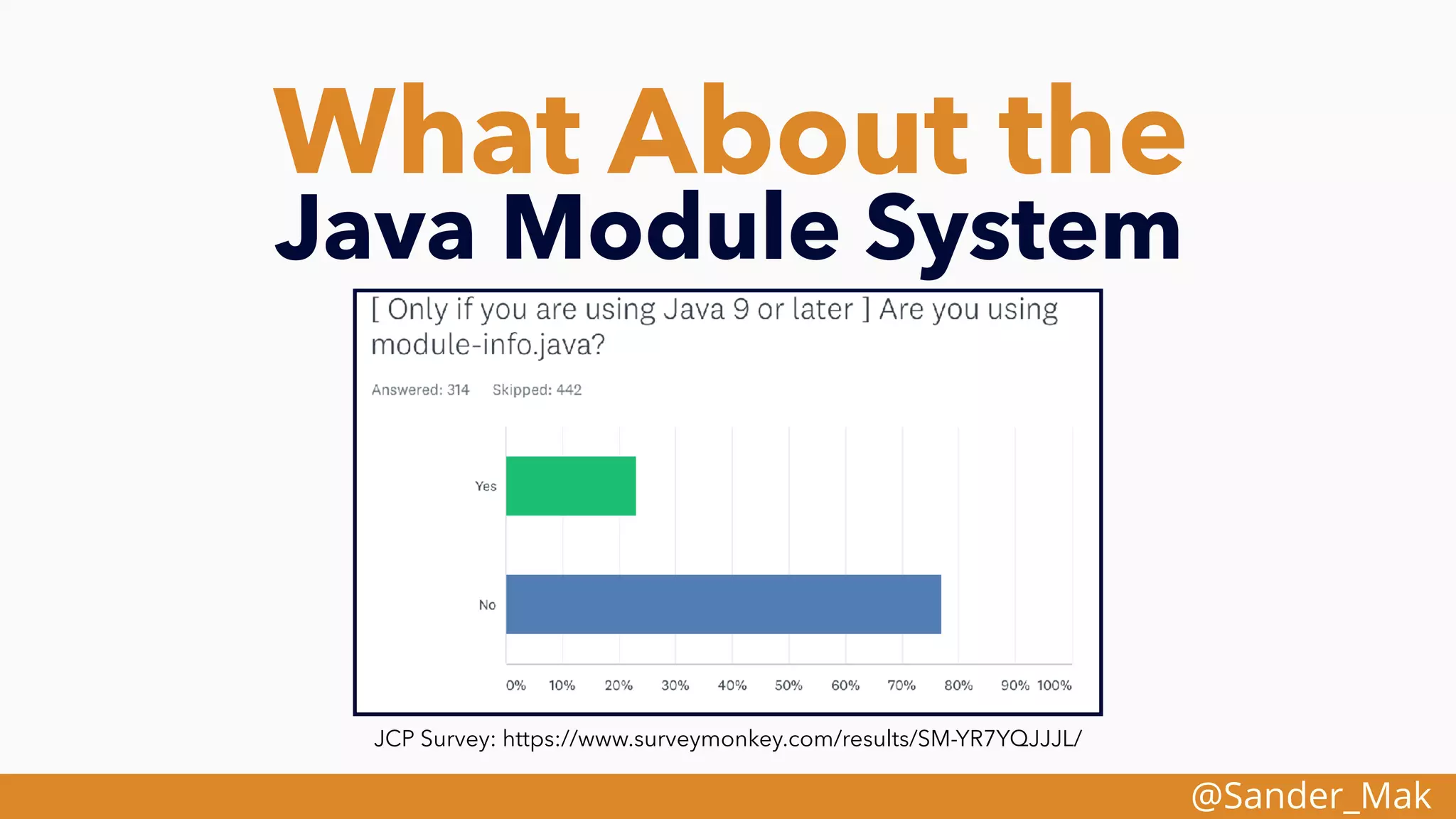 What About the
Java Module System

[ Only if you are using Java 9 or later ] Are you using module-info.java?

Answered: 314 Skipped: 442

Yes

No

0% 10% 20% 30% 40% 50% 60% 70% 80% 90% 100%

JCP Survey: https://www.surveymonkey.com/results/SM-YR7YQJJJL/

@Sander_Mak